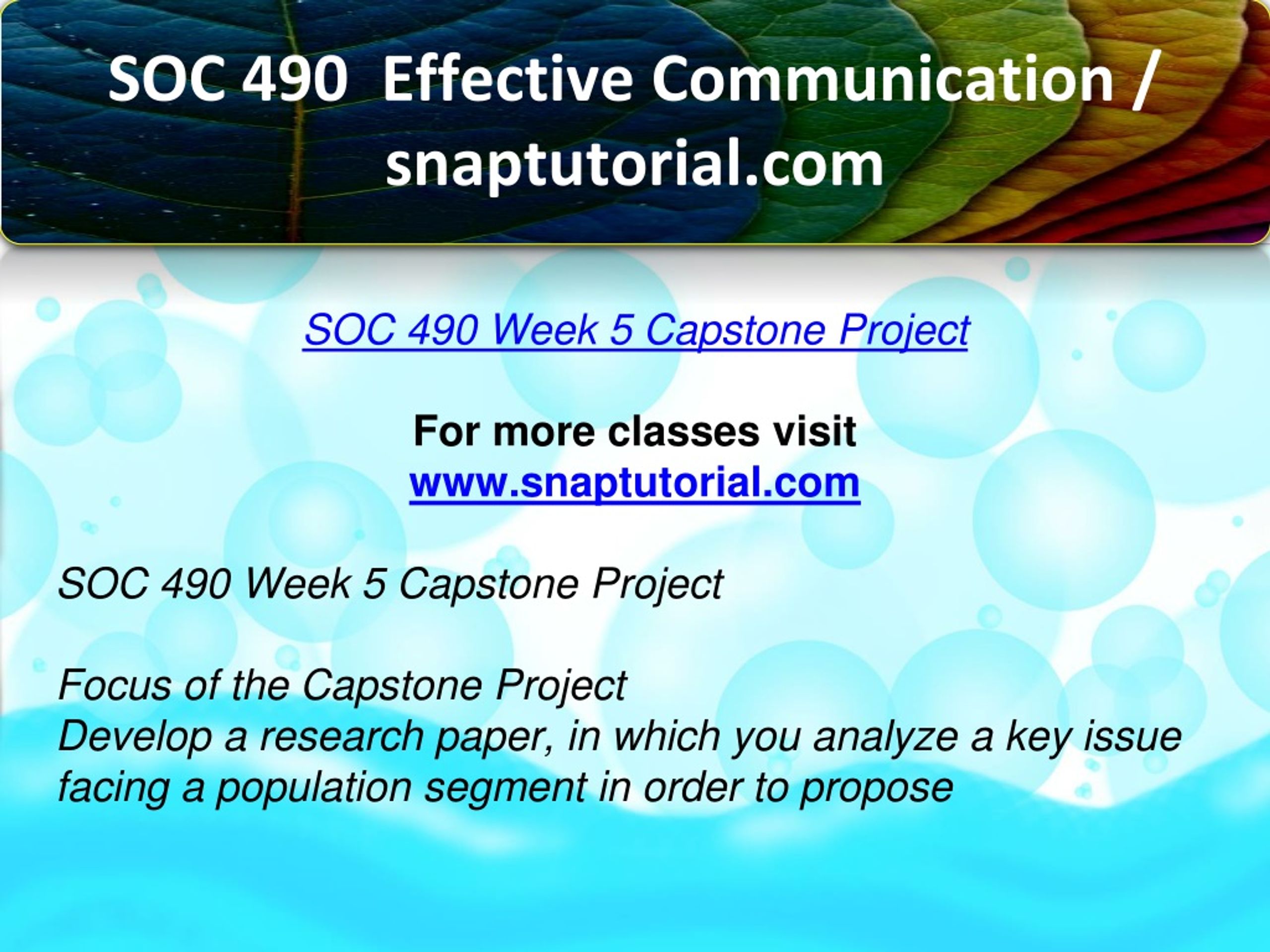 SOC 490  Effective Communication / snaptutorial.com

SOC 490 Week 5 Capstone Project

For more classes visit
www.snaptutorial.com

SOC 490 Week 5 Capstone Project

Focus of the Capstone Project
Develop a research paper, in which you analyze a key issue facing a population segment in order to propose